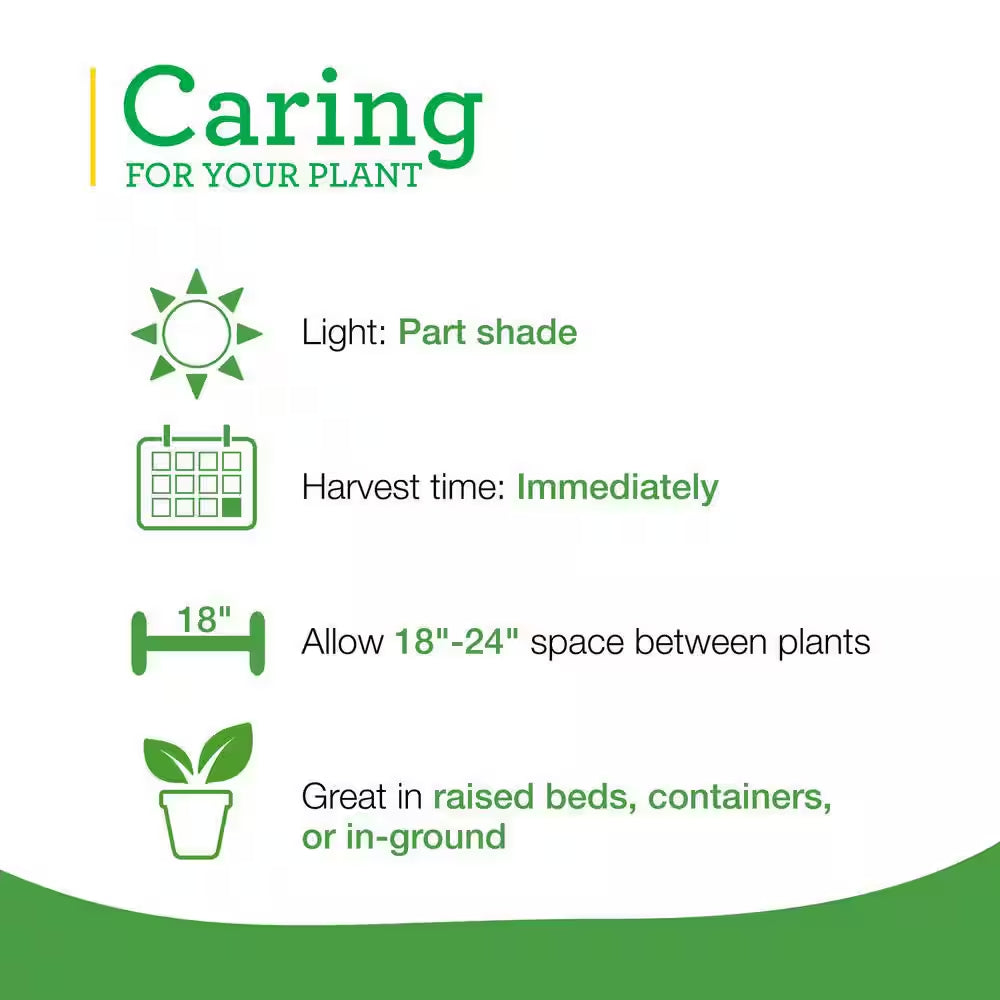 Caring
FOR YOUR PLANT

Light: Part shade

Harvest time: Immediately

18"

Allow 18"-24" space between plants

Great in raised beds, containers, or in-ground